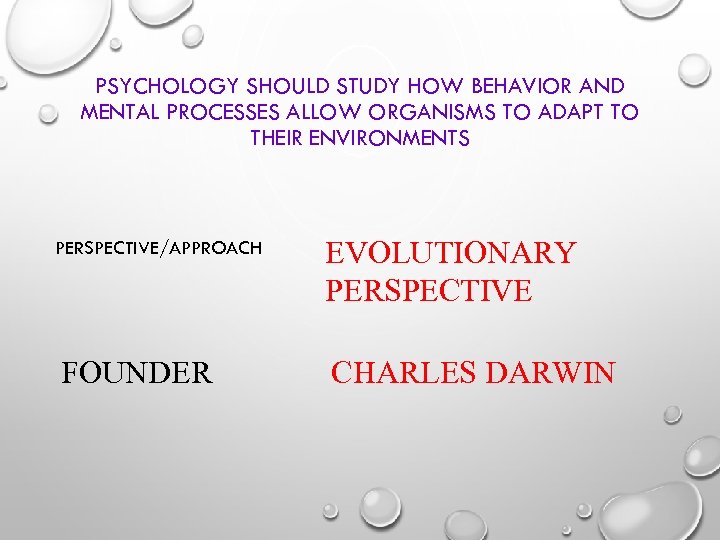 PSYCHOLOGY SHOULD STUDY HOW BEHAVIOR AND MENTAL PROCESSES ALLOW ORGANISMS TO ADAPT TO THEIR ENVIRONMENTS

PERSPECTIVE/APPROACH

EVOLUTIONARY PERSPECTIVE

FOUNDER

CHARLES DARWIN